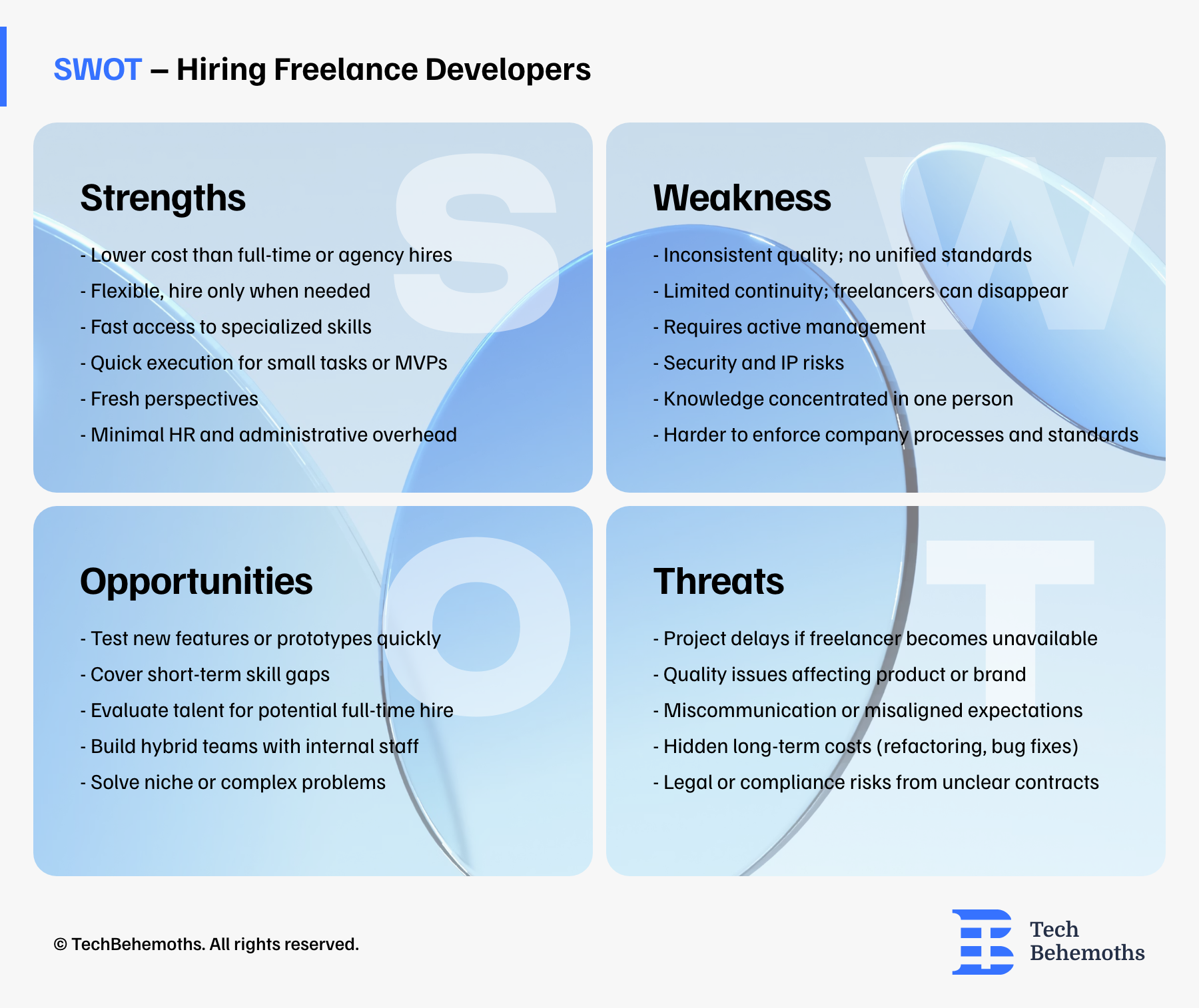 SWOT – Hiring Freelance Developers

Strengths

S

- Lower cost than full-time or agency hires
- Flexible, hire only when needed
- Fast access to specialized skills
- Quick execution for small tasks or MVPs
- Fresh perspectives
- Minimal HR and administrative overhead

Weakness

W

- Inconsistent quality; no unified standards
- Limited continuity; freelancers can disappear
- Requires active management
- Security and IP risks
- Knowledge concentrated in one person
- Harder to enforce company processes and standards

Opportunities

O

- Test new features or prototypes quickly
- Cover short-term skill gaps
- Evaluate talent for potential full-time hire
- Build hybrid teams with internal staff
- Solve niche or complex problems

Threats

T

- Project delays if freelancer becomes unavailable
- Quality issues affecting product or brand
- Miscommunication or misaligned expectations
- Hidden long-term costs (refactoring, bug fixes)
- Legal or compliance risks from unclear contracts

© TechBehemoths. All rights reserved.

Tech Behemoths